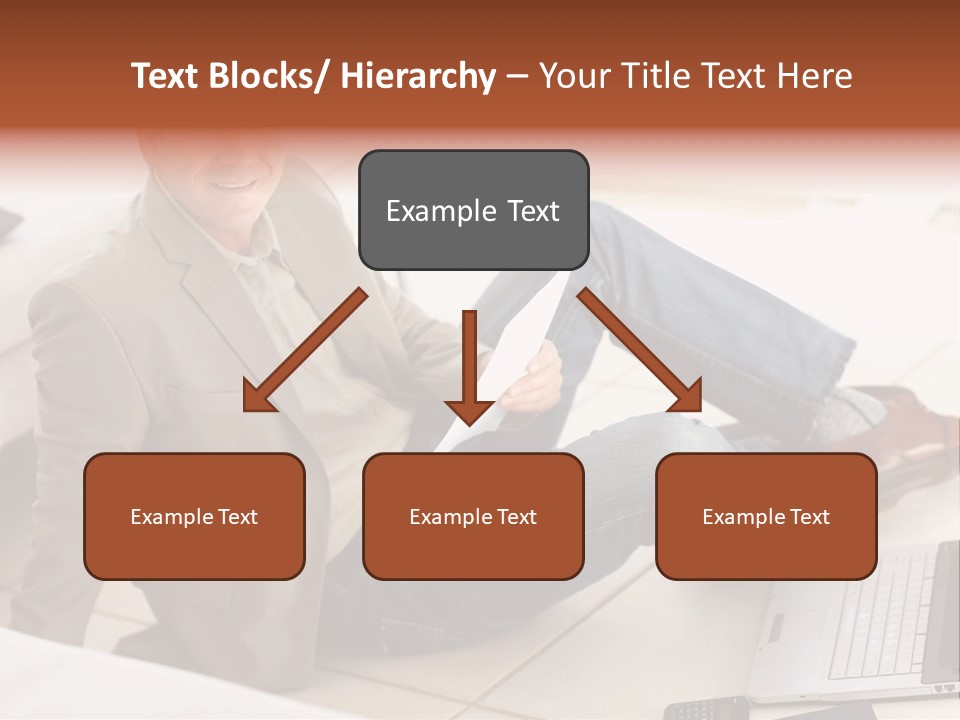 Text Blocks/ Hierarchy – Your Title Text Here

Example Text

Example Text

Example Text

Example Text